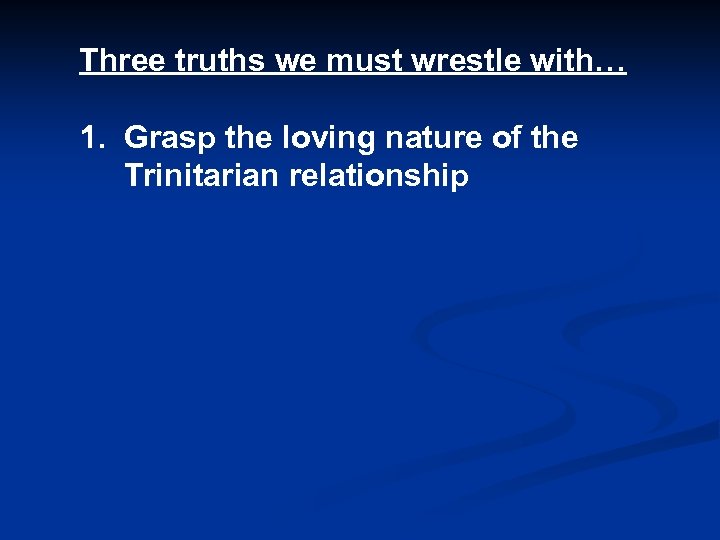 Three truths we must wrestle with…

1. Grasp the loving nature of the Trinitarian relationship